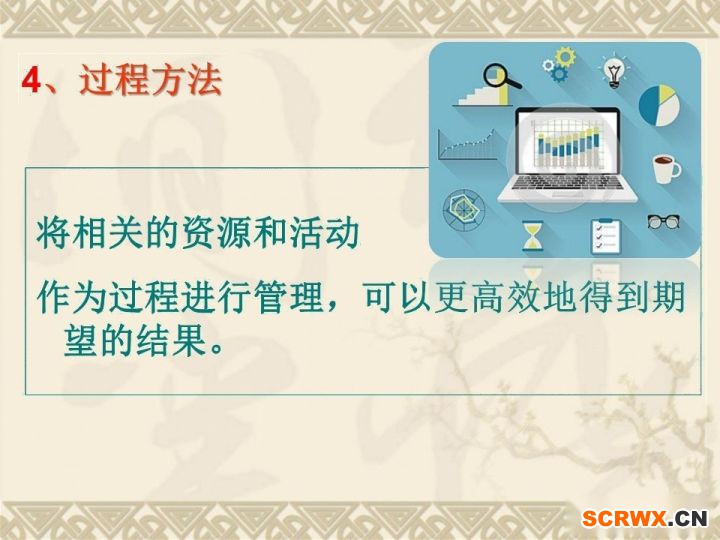 4、过程方法

将相关的资源和活动

作为过程进行管理，可以更高效地得到期望的结果。

SCRWX.CN